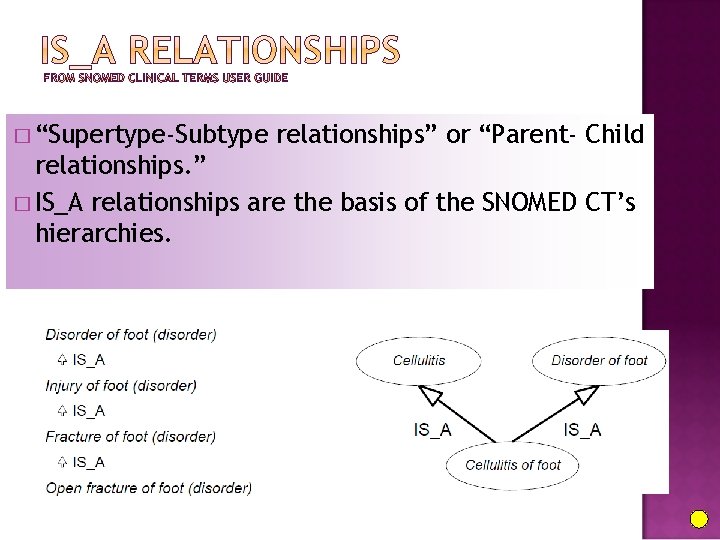 IS_A RELATIONSHIPS
FROM SNOMED CLINICAL TERMS USER GUIDE

□ “Supertype-Subtype relationships” or “Parent- Child relationships.”

□ IS_A relationships are the basis of the SNOMED CT’s hierarchies.

Disorder of foot (disorder)
⇧ IS_A
Injury of foot (disorder)
⇧ IS_A
Fracture of foot (disorder)
⇧ IS_A
Open fracture of foot (disorder)

Cellulitis
Disorder of foot
IS_A
IS_A
Cellulitis of foot